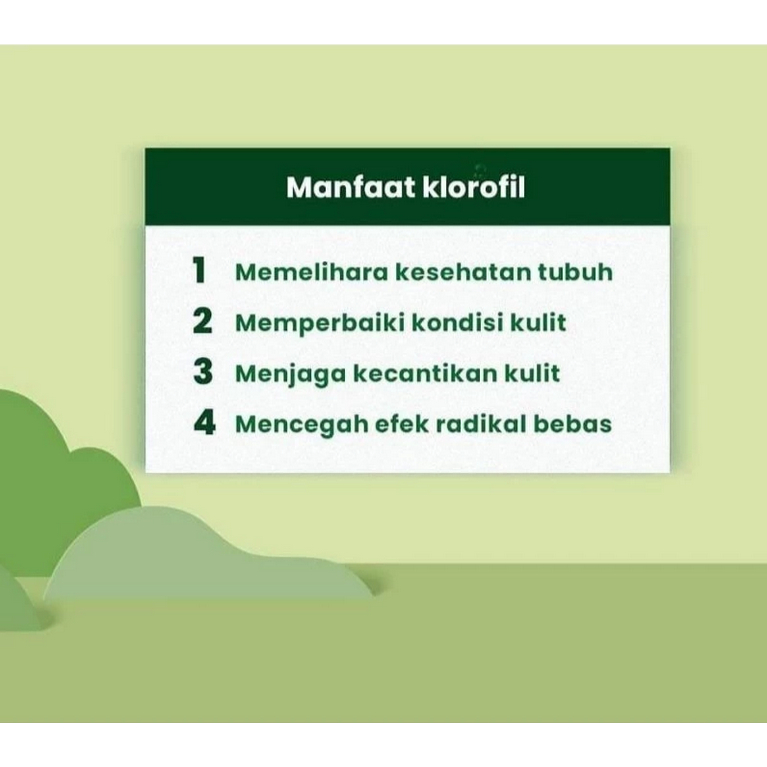 Manfaat klorofil

1 Memelihara kesehatan tubuh
2 Memperbaiki kondisi kulit
3 Menjaga kecantikan kulit
4 Mencegah efek radikal bebas